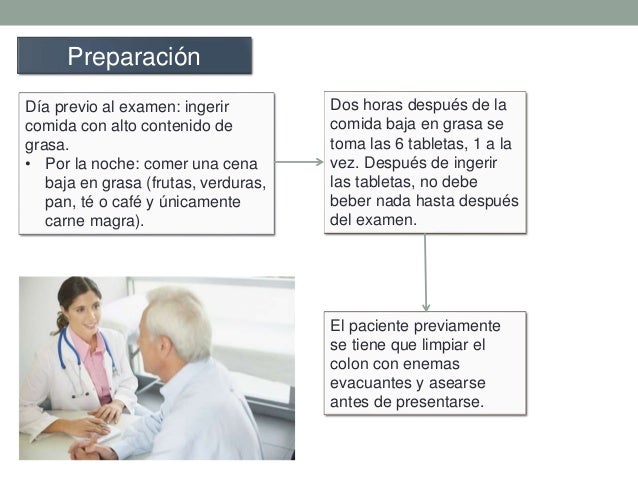 Preparación

Día previo al examen: ingerir comida con alto contenido de grasa.
• Por la noche: comer una cena baja en grasa (frutas, verduras, pan, té o café y únicamente carne magra).

Dos horas después de la comida baja en grasa se toma las 6 tabletas, 1 a la vez. Después de ingerir las tabletas, no debe beber nada hasta después del examen.

El paciente previamente se tiene que limpiar el colon con enemas evacuantes y asearse antes de presentarse.